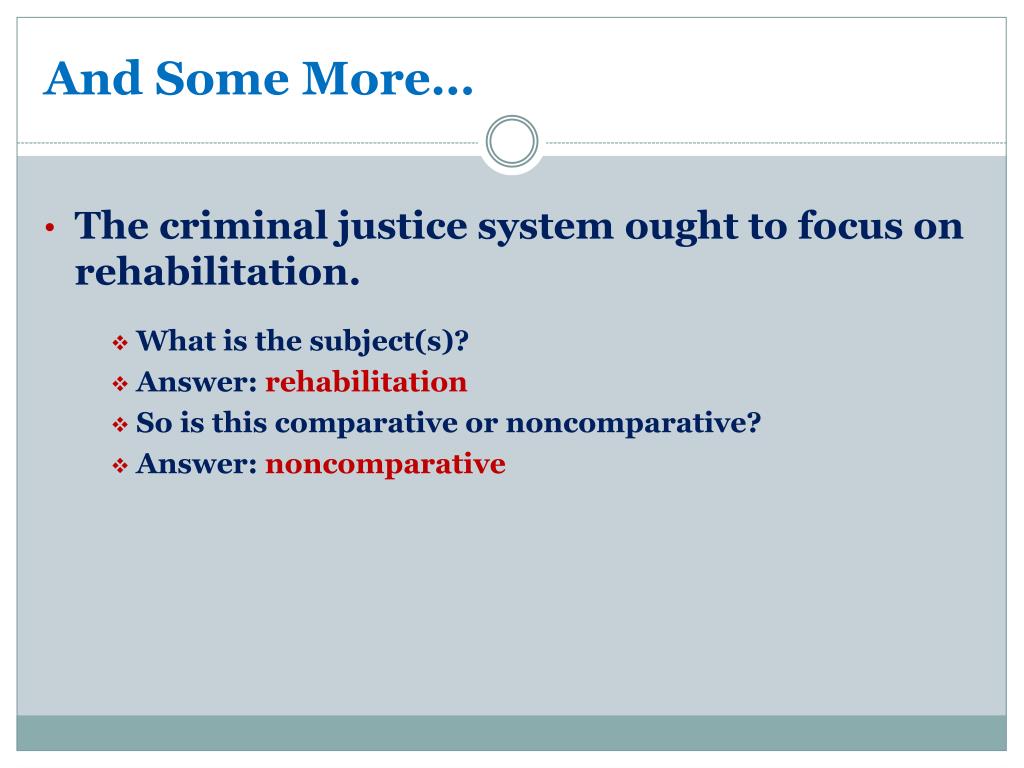 And Some More…

• The criminal justice system ought to focus on rehabilitation.

❖ What is the subject(s)?
❖ Answer: rehabilitation
❖ So is this comparative or noncomparative?
❖ Answer: noncomparative